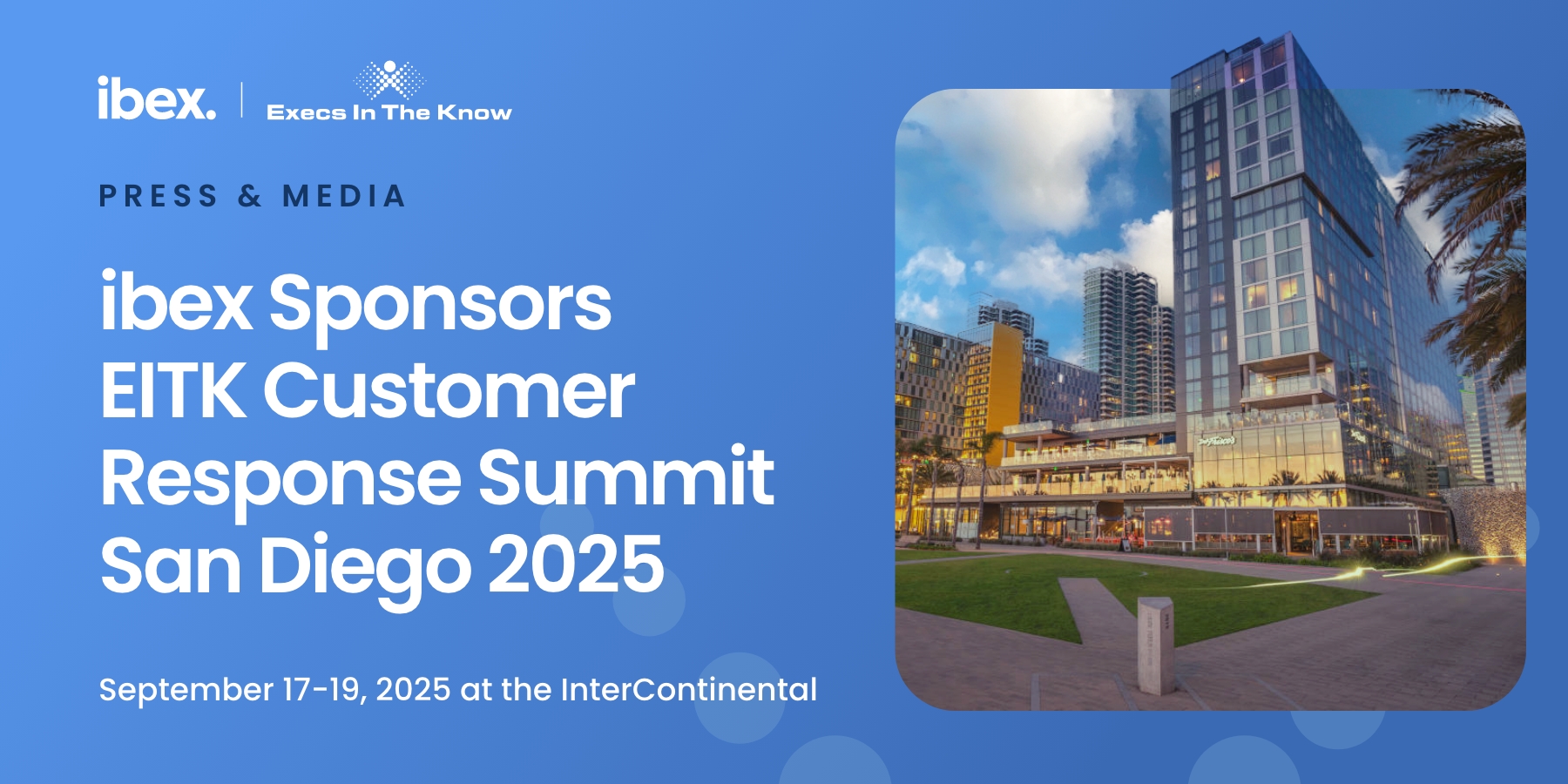 ibex. Execs In The Know

PRESS & MEDIA

ibex Sponsors EITK Customer Response Summit San Diego 2025

September 17-19, 2025 at the InterContinental